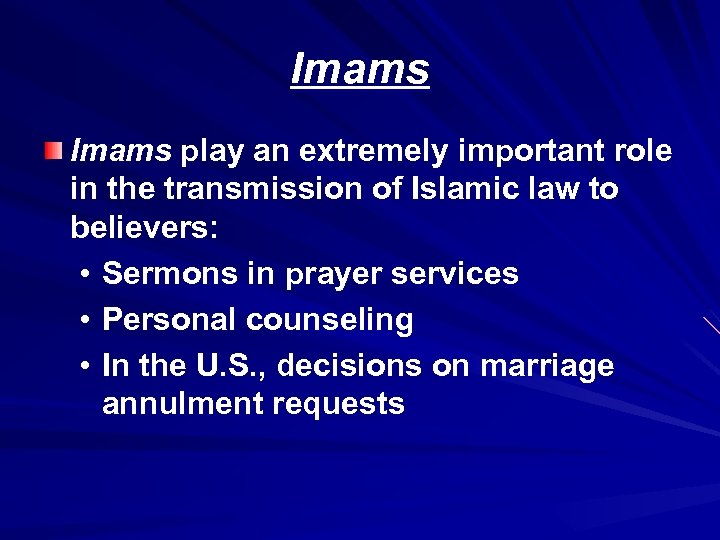 Imams

Imams play an extremely important role in the transmission of Islamic law to believers:

• Sermons in prayer services
• Personal counseling
• In the U.S., decisions on marriage annulment requests